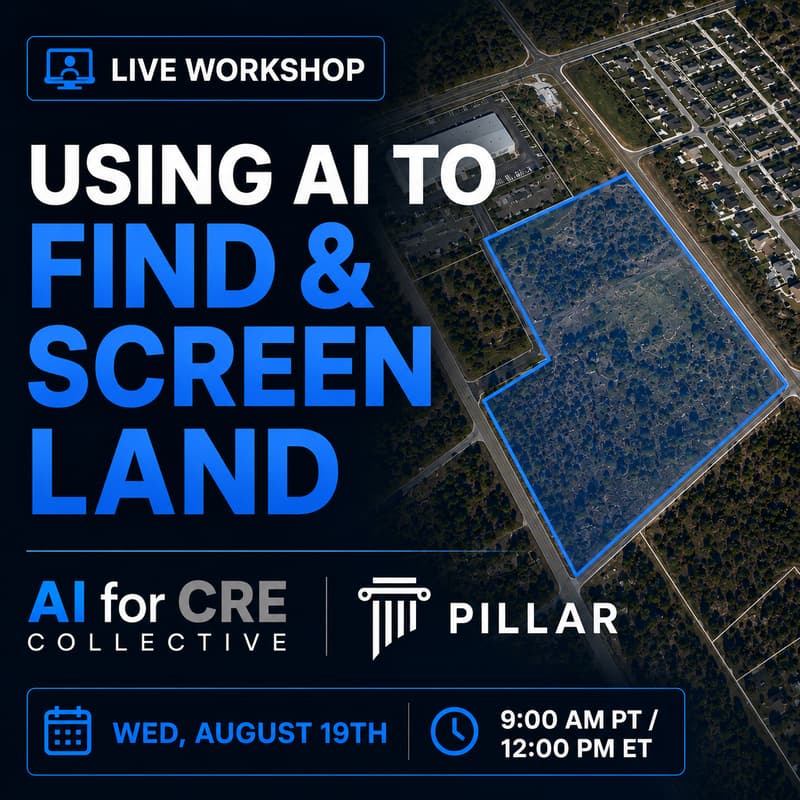 LIVE WORKSHOP

USING AI TO FIND & SCREEN LAND

AI for CRE COLLECTIVE

PILLAR

WED, AUGUST 19TH

9:00 AM PT / 12:00 PM ET